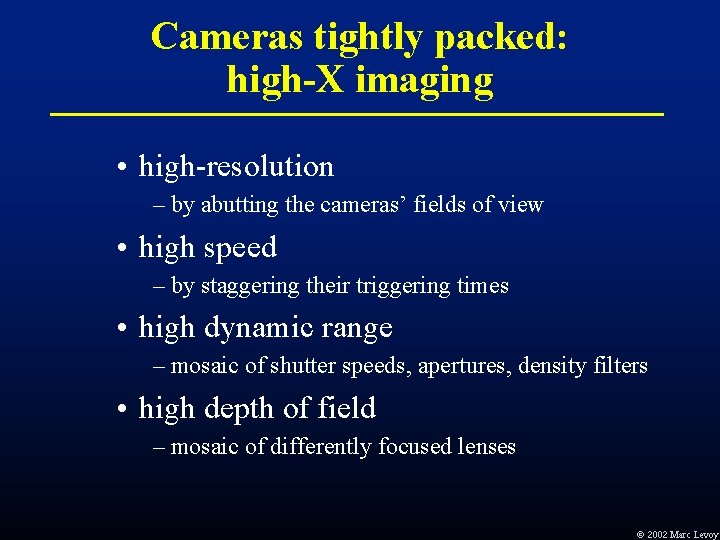 Cameras tightly packed: high-X imaging

• high-resolution
– by abutting the cameras’ fields of view

• high speed
– by staggering their triggering times

• high dynamic range
– mosaic of shutter speeds, apertures, density filters

• high depth of field
– mosaic of differently focused lenses

© 2002 Marc Levoy